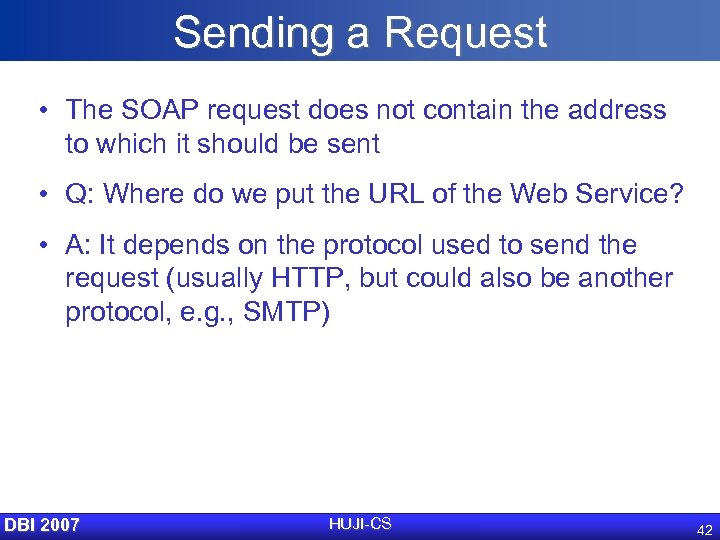 Sending a Request

• The SOAP request does not contain the address to which it should be sent

• Q: Where do we put the URL of the Web Service?

• A: It depends on the protocol used to send the request (usually HTTP, but could also be another protocol, e.g., SMTP)

DBI 2007

HUJI-CS

42